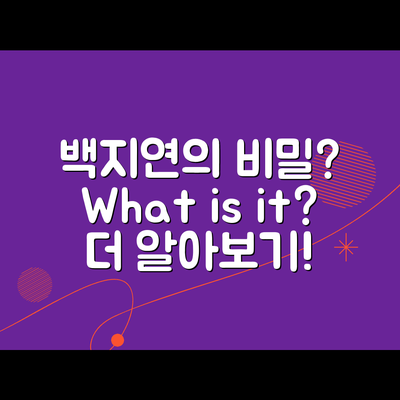 백지연의 비밀?
What is it?
더 알아보기!